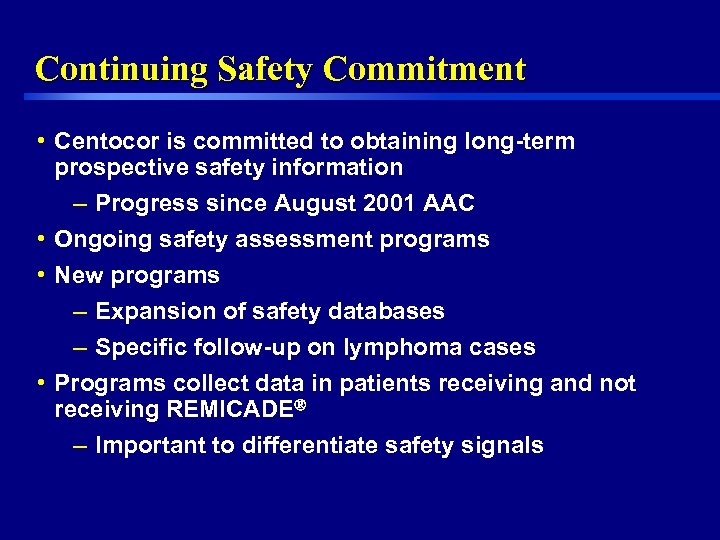 Continuing Safety Commitment

• Centocor is committed to obtaining long-term prospective safety information

– Progress since August 2001 AAC

• Ongoing safety assessment programs

• New programs

– Expansion of safety databases

– Specific follow-up on lymphoma cases

• Programs collect data in patients receiving and not receiving REMICADE®

– Important to differentiate safety signals